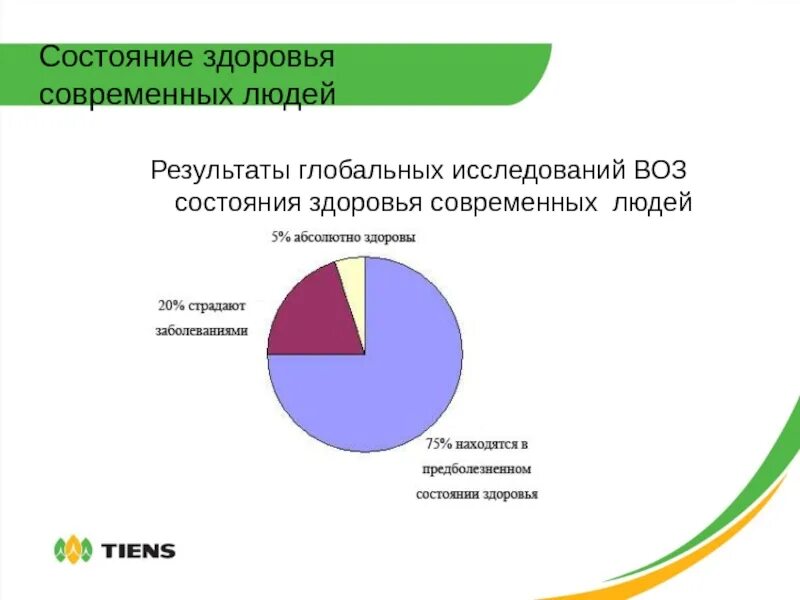 Состояние здоровья современных людей

Результаты глобальных исследований ВОЗ состояния здоровья современных людей

5% абсолютно здоровы

20% страдают заболеваниями

75% находятся в предболезненном состоянии здоровья

TIENS